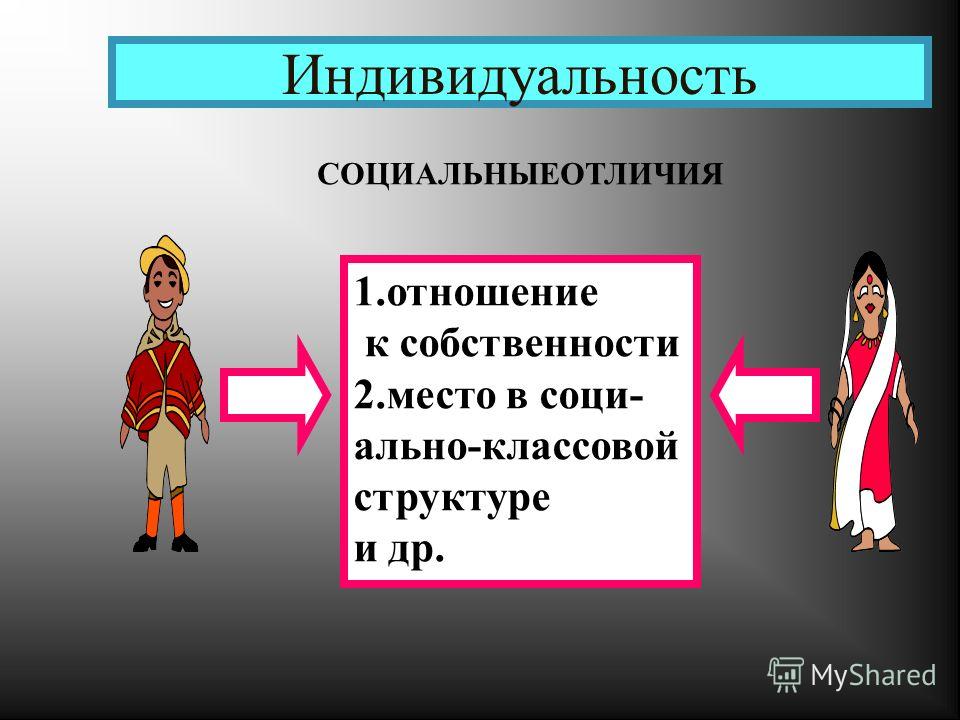 Индивидуальность

СОЦИАЛЬНЫЕОТЛИЧИЯ

1.отношение к собственности
2.место в социально-классовой структуре
и др.

MyShared